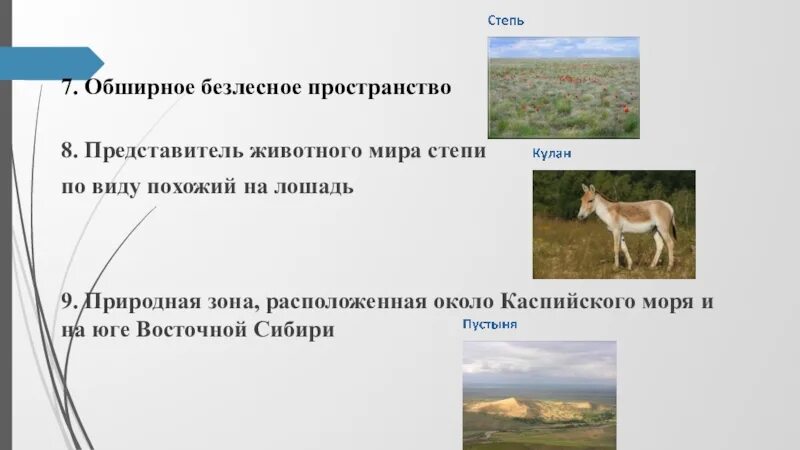 Степь

7. Обширное безлесное пространство

8. Представитель животного мира степи по виду похожий на лошадь

Кулан

9. Природная зона, расположенная около Каспийского моря и на юге Восточной Сибири

Пустыня